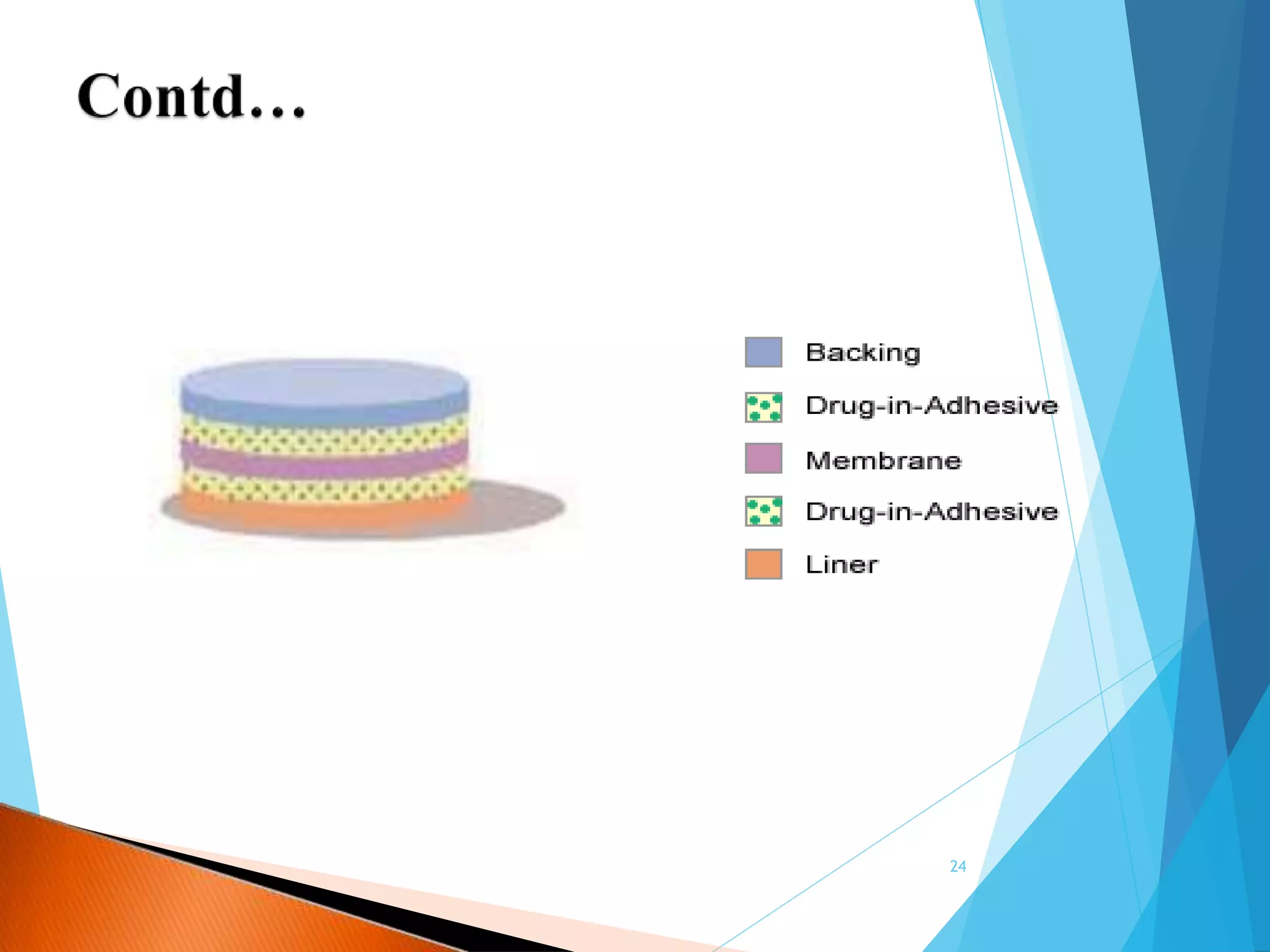 Contd…

Backing
Drug-in-Adhesive
Membrane
Drug-in-Adhesive
Liner

24